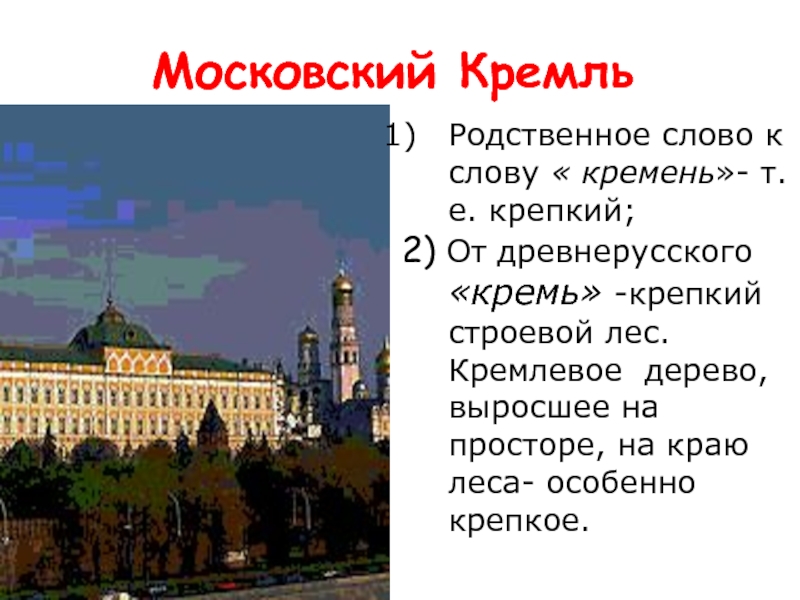 Московский Кремль

1) Родственное слово к слову « кремень»- т. е. крепкий;

2) От древнерусского «кремь» -крепкий строевой лес. Кремлевое дерево, выросшее на просторе, на краю леса- особенно крепкое.